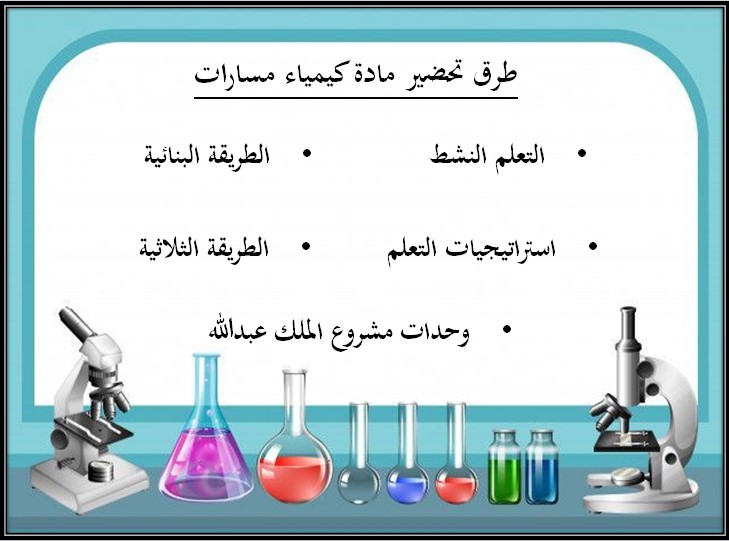 طرق تحضير مادة كيمياء مسارات

• التعلم النشط
• الطريقة البنائية

• استراتيجيات التعلم
• الطريقة الثلاثية

• وحدات مشروع الملك عبدالله